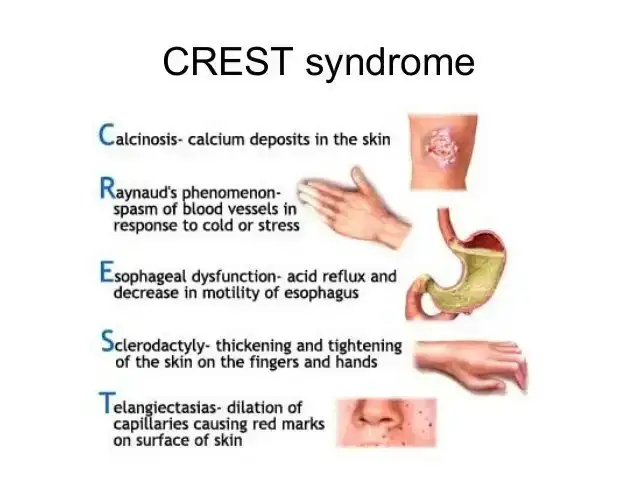 CREST syndrome

Calcinosis- calcium deposits in the skin

Raynaud's phenomenon- spasm of blood vessels in response to cold or stress

Esophageal dysfunction- acid reflux and decrease in motility of esophagus

Sclerodactyly- thickening and tightening of the skin on the fingers and hands

Telangiectasias- dilation of capillaries causing red marks on surface of skin